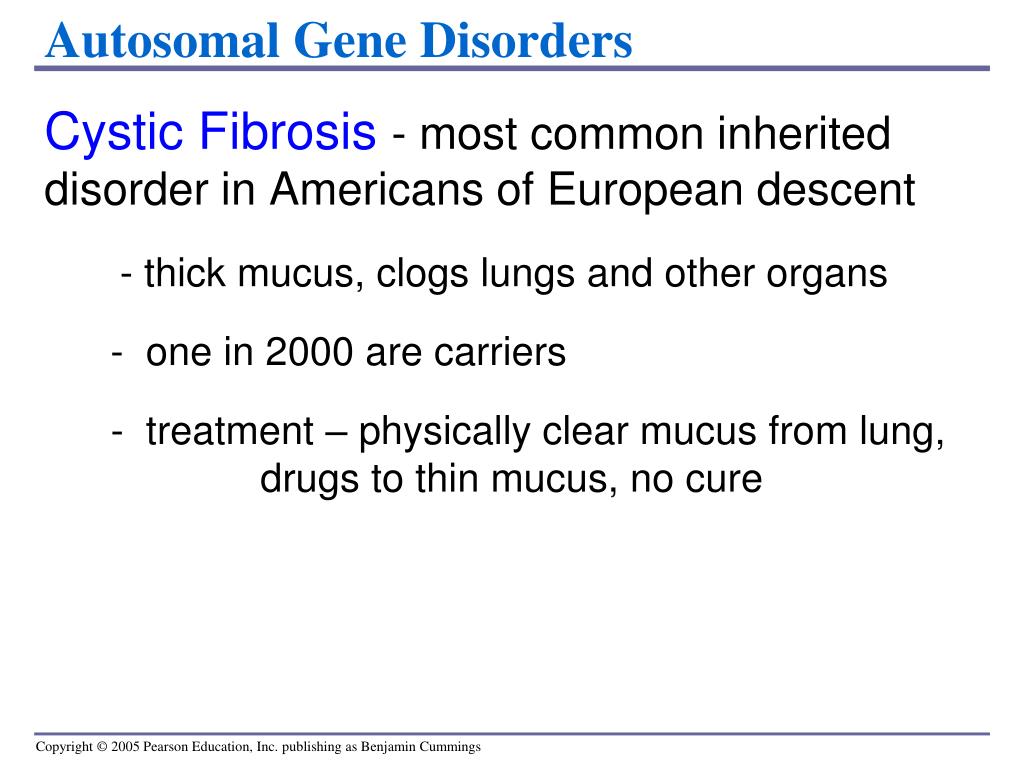 Autosomal Gene Disorders

Cystic Fibrosis - most common inherited disorder in Americans of European descent

- thick mucus, clogs lungs and other organs

- one in 2000 are carriers

- treatment – physically clear mucus from lung, drugs to thin mucus, no cure

Copyright © 2005 Pearson Education, Inc. publishing as Benjamin Cummings